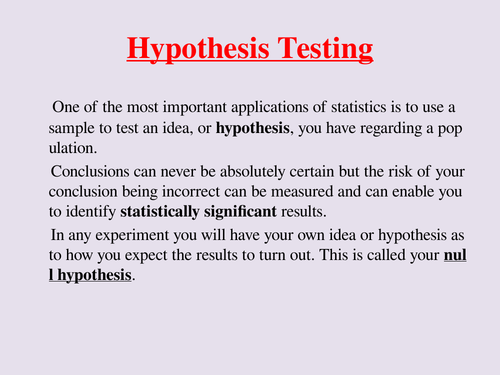 Hypothesis Testing

One of the most important applications of statistics is to use a sample to test an idea, or hypothesis, you have regarding a pop ulation.

Conclusions can never be absolutely certain but the risk of your conclusion being incorrect can be measured and can enable you to identify statistically significant results.

In any experiment you will have your own idea or hypothesis as to how you expect the results to turn out. This is called your nul l hypothesis.